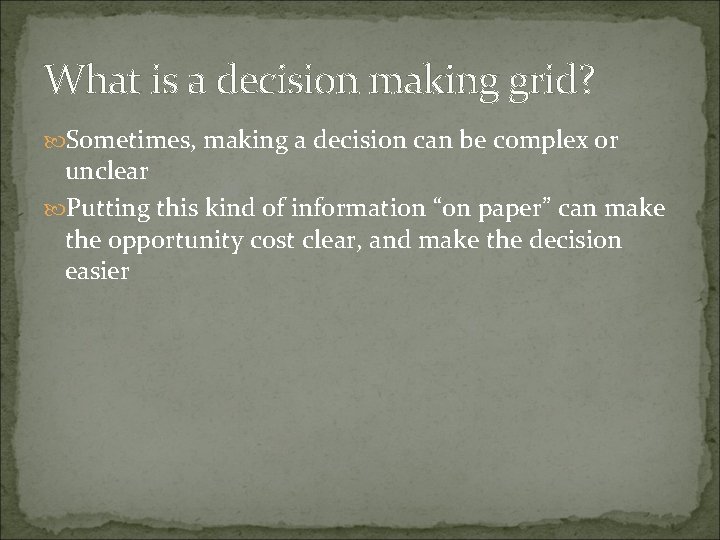 What is a decision making grid?

Sometimes, making a decision can be complex or unclear

Putting this kind of information “on paper” can make the opportunity cost clear, and make the decision easier